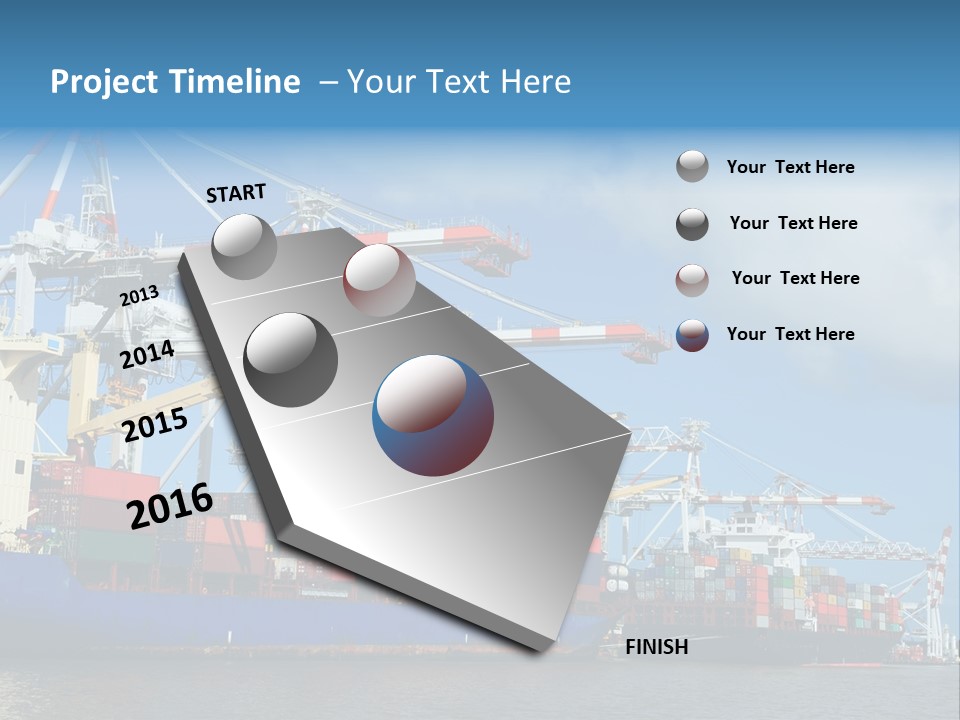 Project Timeline – Your Text Here

START

2013

2014

2015

2016

FINISH

Your Text Here

Your Text Here

Your Text Here

Your Text Here